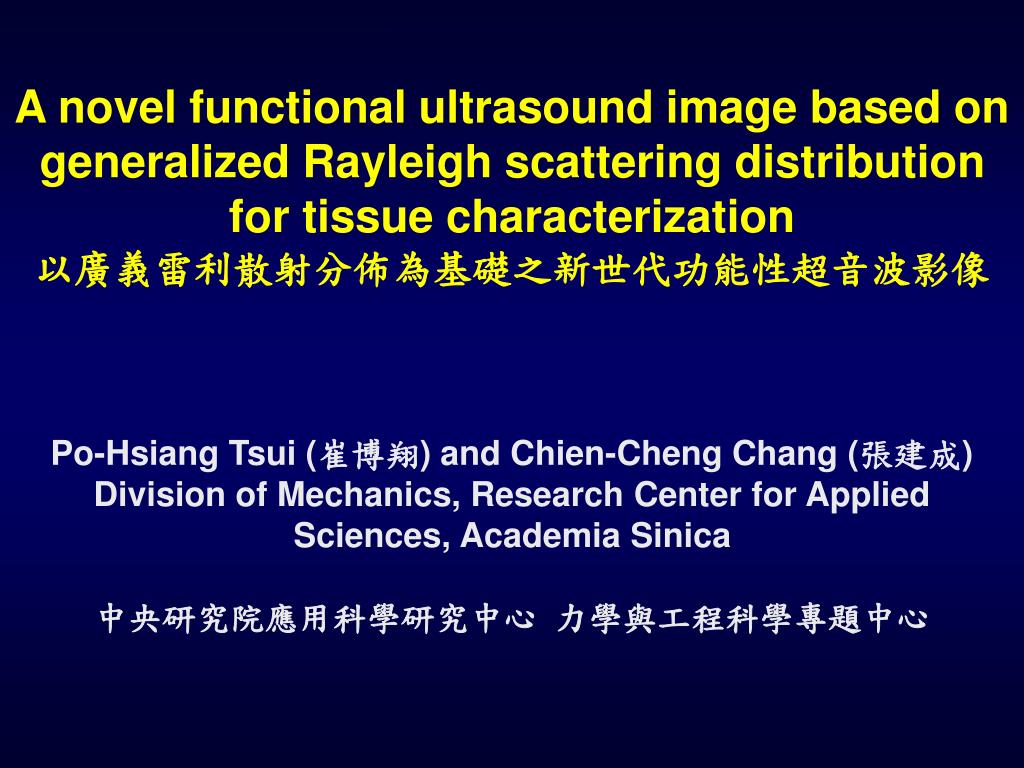 A novel functional ultrasound image based on generalized Rayleigh scattering distribution for tissue characterization
以廣義雷利散射分佈為基礎之新世代功能性超音波影像

Po-Hsiang Tsui (崔博翔) and Chien-Cheng Chang (張建成)
Division of Mechanics, Research Center for Applied Sciences, Academia Sinica

中央研究院應用科學研究中心 力學與工程科學專題中心